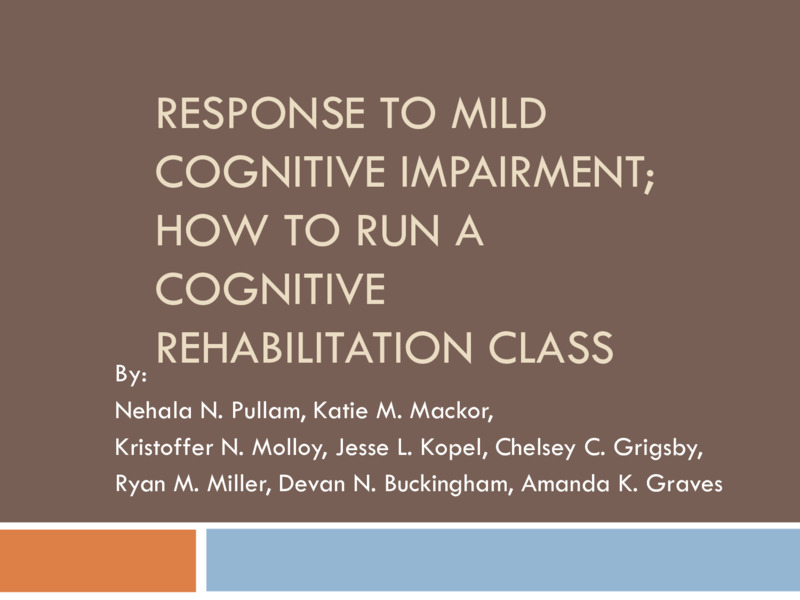 RESPONSE TO MILD COGNITIVE IMPAIRMENT; HOW TO RUN A COGNITIVE REHABILITATION CLASS

By:
Nehala N. Pullam, Katie M. Mackor,
Kristoffer N. Molloy, Jesse L. Kopel, Chelsey C. Grigsby,
Ryan M. Miller, Devan N. Buckingham, Amanda K. Graves